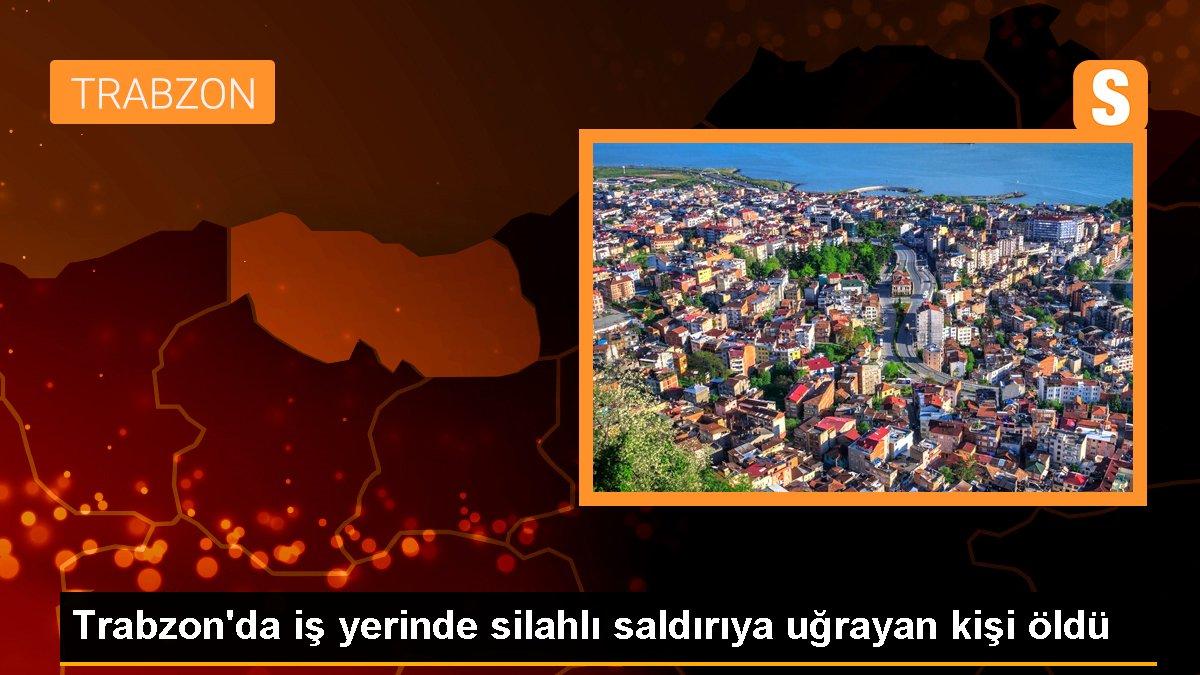 TRABZON

S

Trabzon'da iş yerinde silahlı saldırıya uğrayan kişi öldü